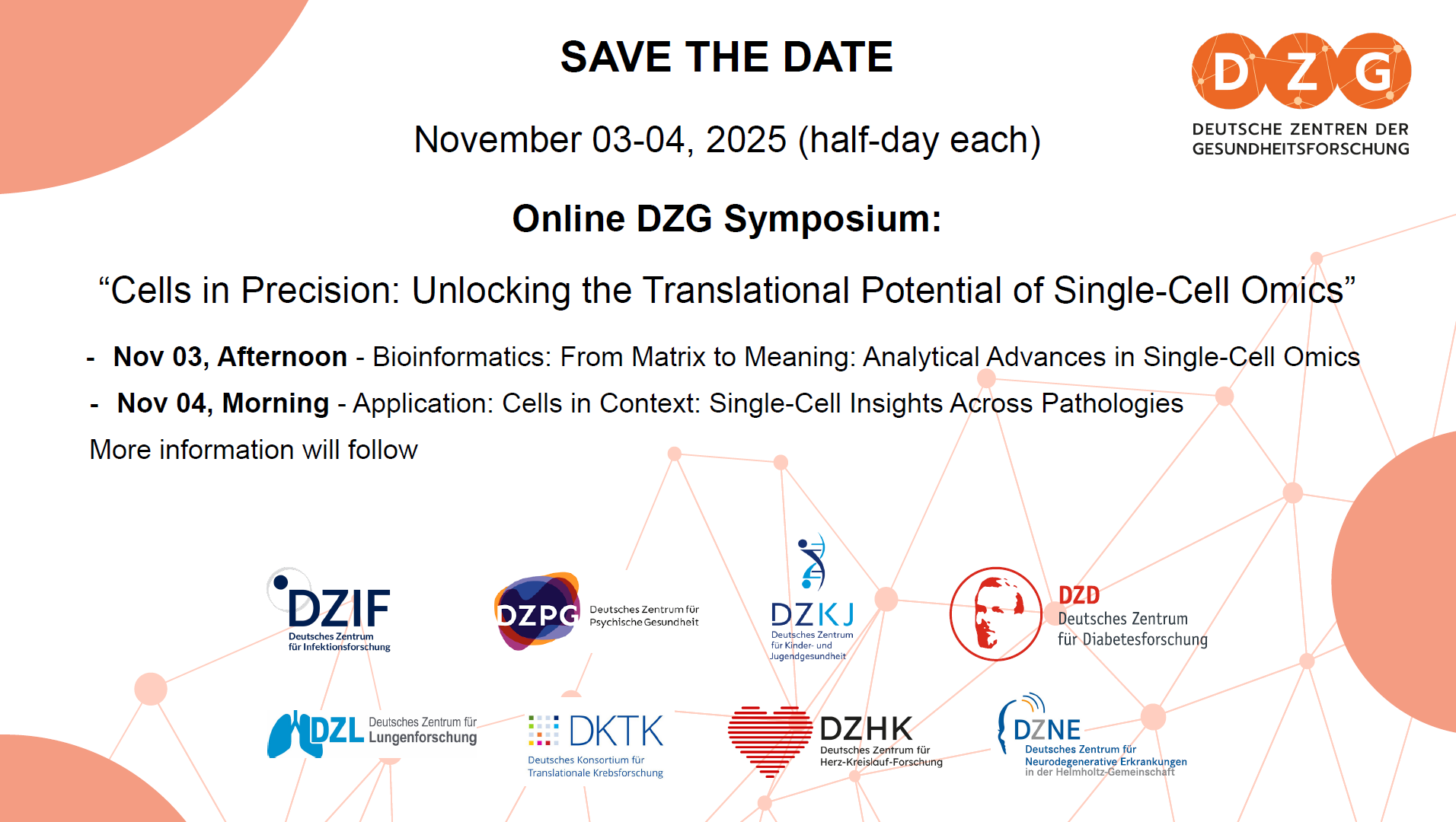 SAVE THE DATE

DZG
DEUTSCHE ZENTREN DER GESUNDHEITSFORSCHUNG

November 03-04, 2025 (half-day each)

Online DZG Symposium:

“Cells in Precision: Unlocking the Translational Potential of Single-Cell Omics”

- Nov 03, Afternoon - Bioinformatics: From Matrix to Meaning: Analytical Advances in Single-Cell Omics
- Nov 04, Morning - Application: Cells in Context: Single-Cell Insights Across Pathologies

More information will follow

DZIF
Deutsches Zentrum für Infektionsforschung

DZPG
Deutsches Zentrum für Psychische Gesundheit

DZKJ
Deutsches Zentrum für Kinder- und Jugendgesundheit

DZD
Deutsches Zentrum für Diabetesforschung

DZL
Deutsches Zentrum für Lungenforschung

DKTK
Deutsches Konsortium für Translationale Krebsforschung

DZHK
Deutsches Zentrum für Herz-Kreislauf-Forschung

DZNE
Deutsches Zentrum für Neurodegenerative Erkrankungen in der Helmholtz-Gemeinschaft